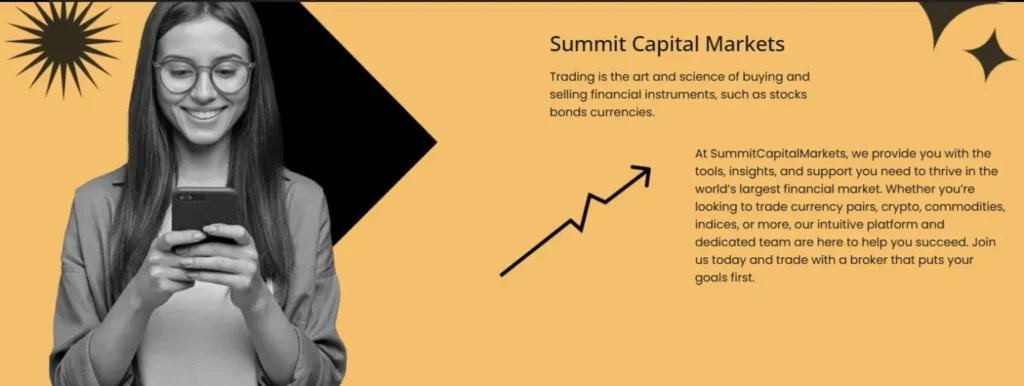 Summit Capital Markets

Trading is the art and science of buying and selling financial instruments, such as stocks bonds currencies.

At SummitCapitalMarkets, we provide you with the tools, insights, and support you need to thrive in the world's largest financial market. Whether you're looking to trade currency pairs, crypto, commodities, indices, or more, our intuitive platform and dedicated team are here to help you succeed. Join us today and trade with a broker that puts your goals first.